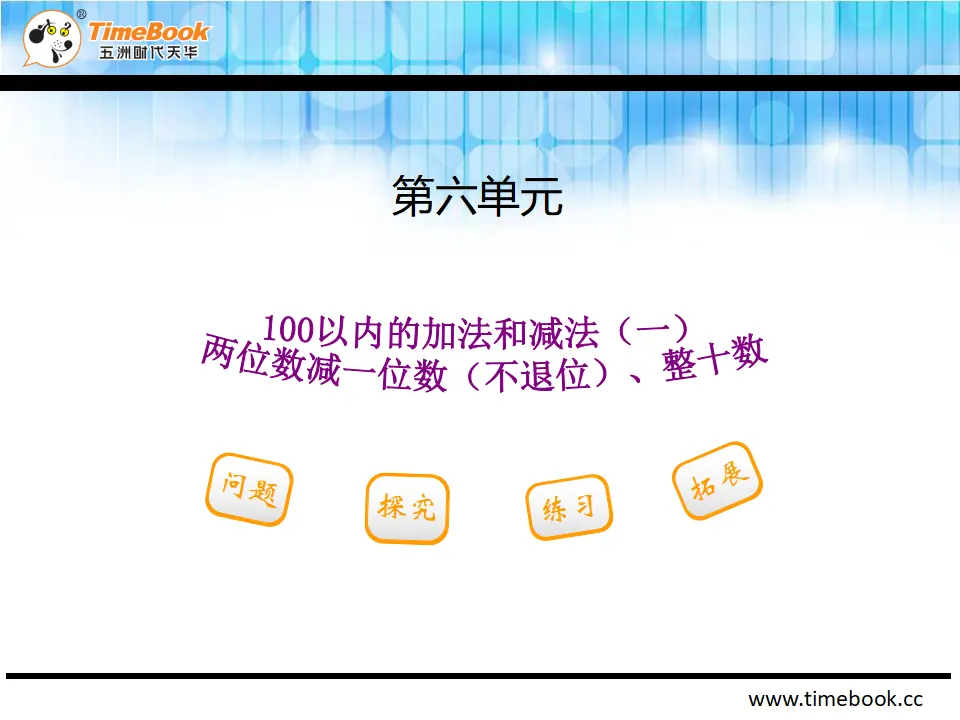 TimeBook®
五洲时代天华

第六单元

100以内的加法和减法（一）
两位数减一位数（不退位）、整十数

问题

探究

练习

拓展

www.timebook.cc